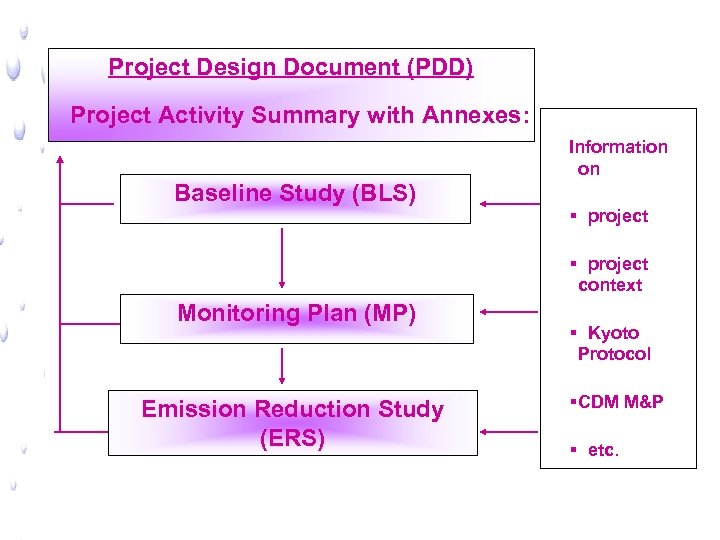 Project Design Document (PDD)

Project Activity Summary with Annexes:

Baseline Study (BLS)

Monitoring Plan (MP)

Emission Reduction Study (ERS)

Information on

▪ project

▪ project context

▪ Kyoto Protocol

▪CDM M&P

▪ etc.